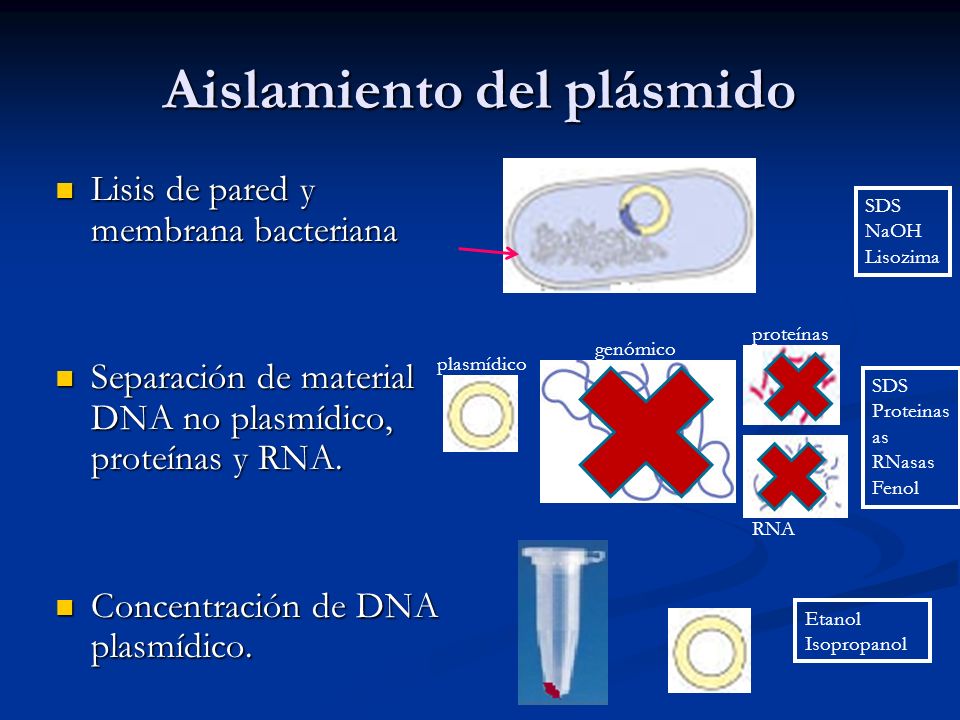 Aislamiento del plásmido

Lisis de pared y membrana bacteriana

SDS
NaOH
Lisozima

Separación de material DNA no plasmídico, proteínas y RNA.

plasmídico

genómico

proteínas

RNA

SDS
Proteinas
as
RNasas
Fenol

Concentración de DNA plasmídico.

Etanol
Isopropanol